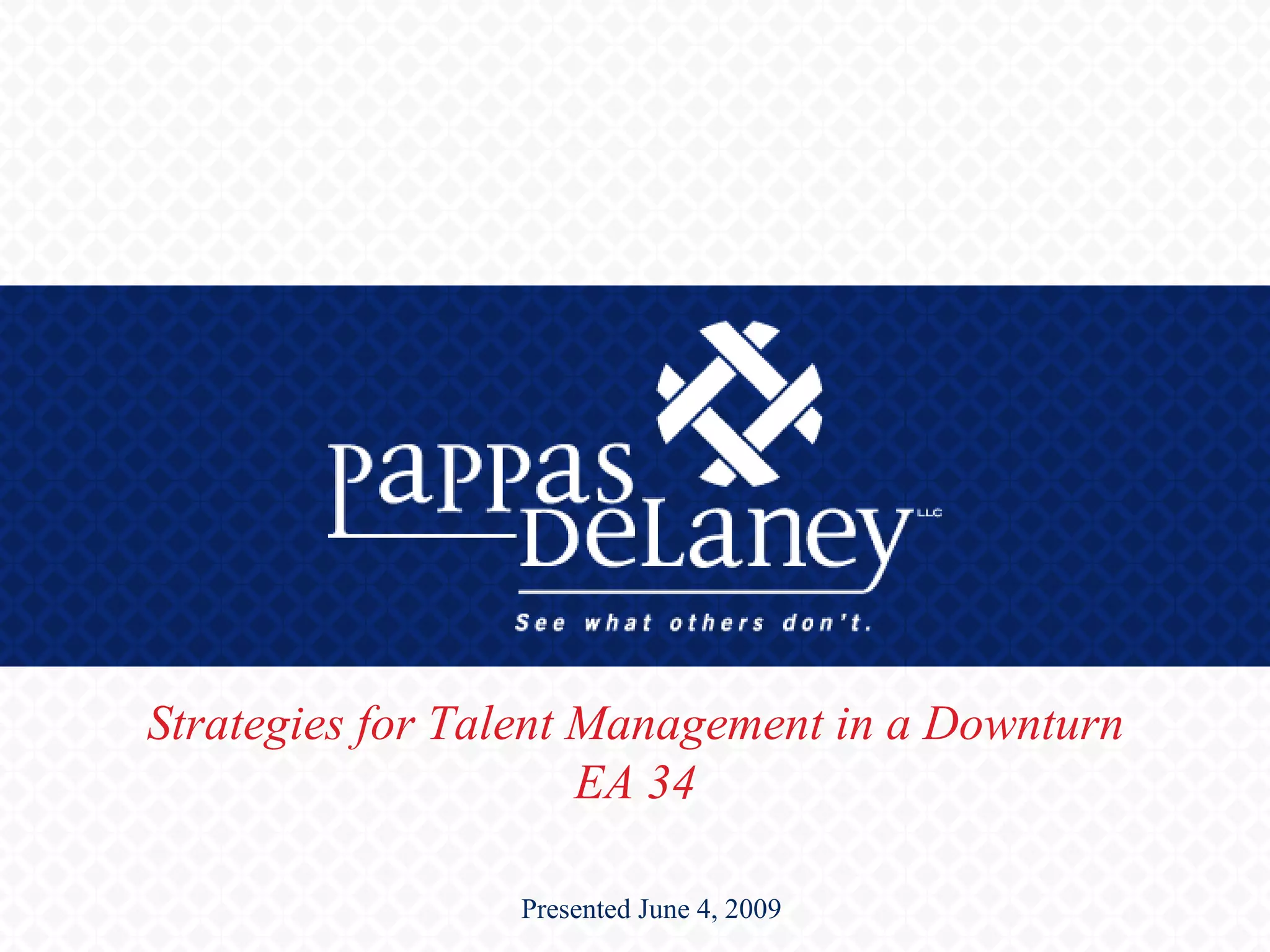 Pappas
DeLaney LLC

See what others don't.

Strategies for Talent Management in a Downturn
EA 34

Presented June 4, 2009